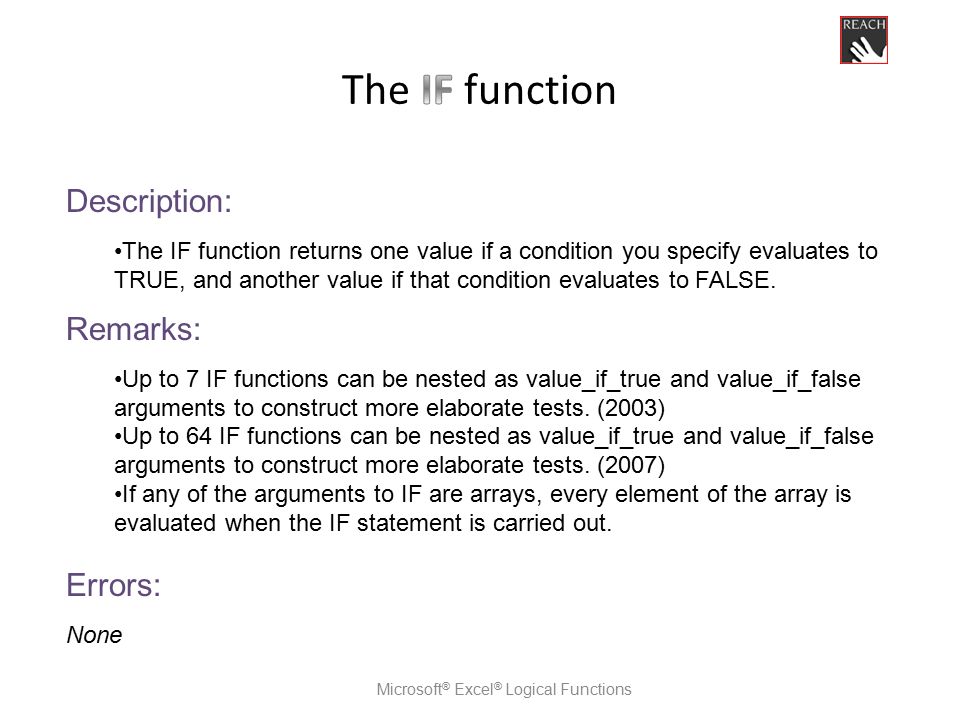 REACH

The IF function

Description:

•The IF function returns one value if a condition you specify evaluates to TRUE, and another value if that condition evaluates to FALSE.

Remarks:

•Up to 7 IF functions can be nested as value_if_true and value_if_false arguments to construct more elaborate tests. (2003)
•Up to 64 IF functions can be nested as value_if_true and value_if_false arguments to construct more elaborate tests. (2007)
•If any of the arguments to IF are arrays, every element of the array is evaluated when the IF statement is carried out.

Errors:

None

Microsoft® Excel® Logical Functions